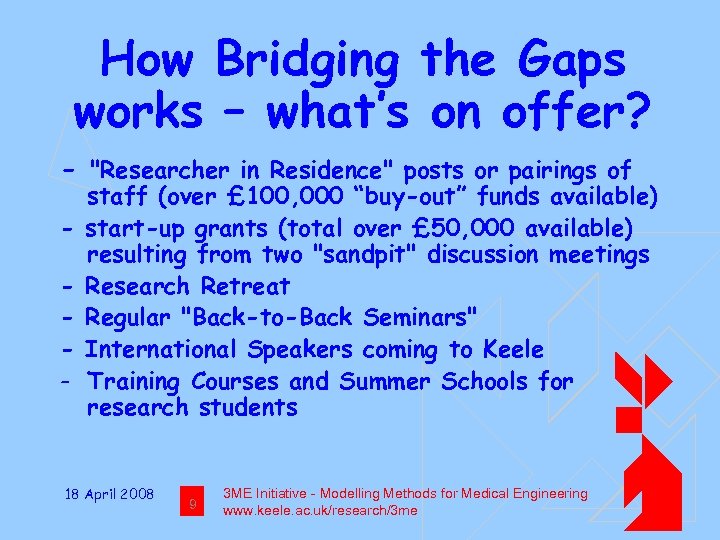 How Bridging the Gaps works – what's on offer?

- "Researcher in Residence" posts or pairings of staff (over £100,000 “buy-out” funds available)
- start-up grants (total over £50,000 available) resulting from two "sandpit" discussion meetings
- Research Retreat
- Regular "Back-to-Back Seminars"
- International Speakers coming to Keele
- Training Courses and Summer Schools for research students

18 April 2008

9

3ME Initiative - Modelling Methods for Medical Engineering
www.keele.ac.uk/research/3me